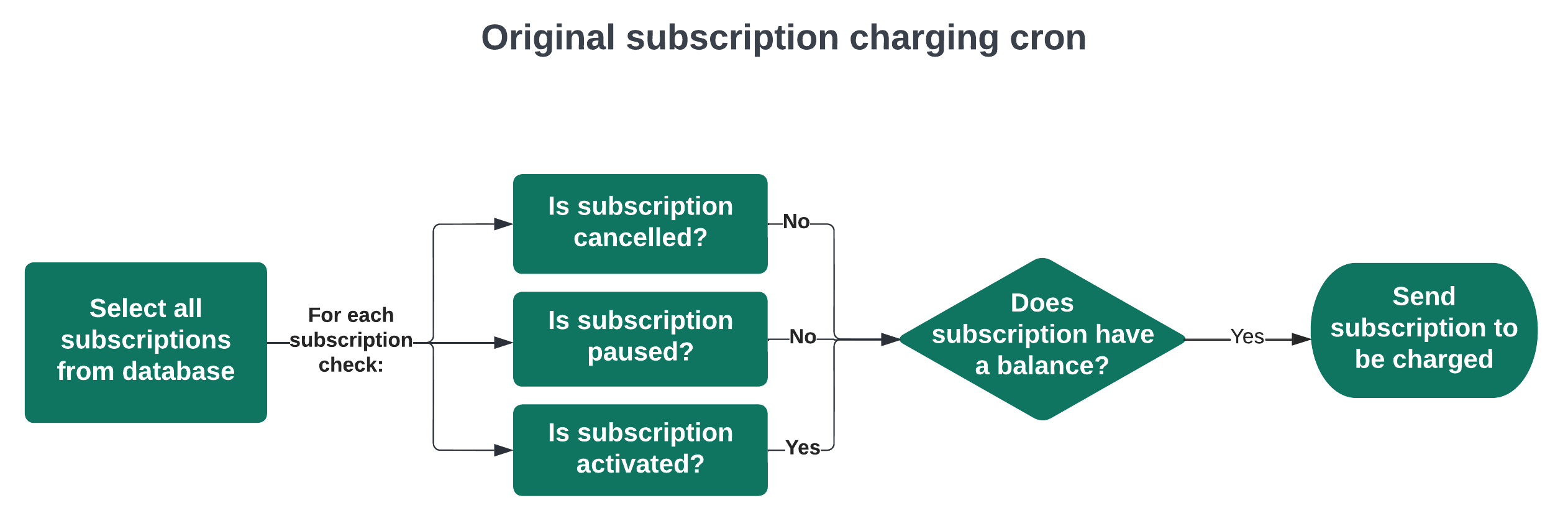 Original subscription charging cron

Select all subscriptions from database

For each subscription check:

Is subscription cancelled?

No

Is subscription paused?

No

Is subscription activated?

Yes

Does subscription have a balance?

Yes

Send subscription to be charged